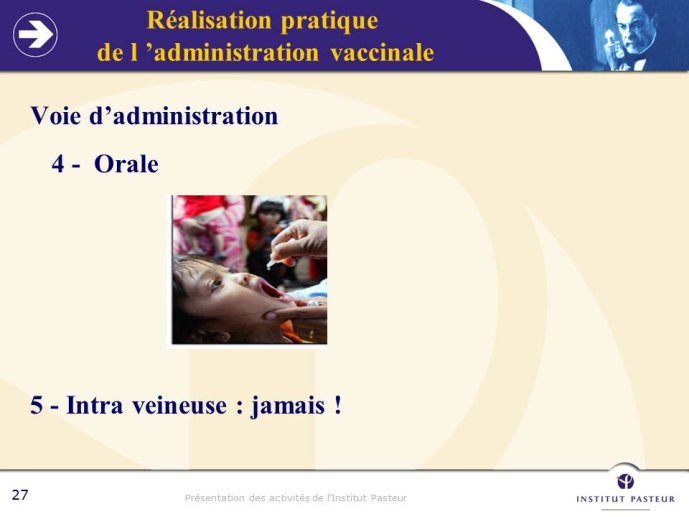 Réalisation pratique
de l ’administration vaccinale

Voie d’administration

4 - Orale

5 - Intra veineuse : jamais !

27

Présentation des activités de l'Institut Pasteur

INSTITUT PASTEUR